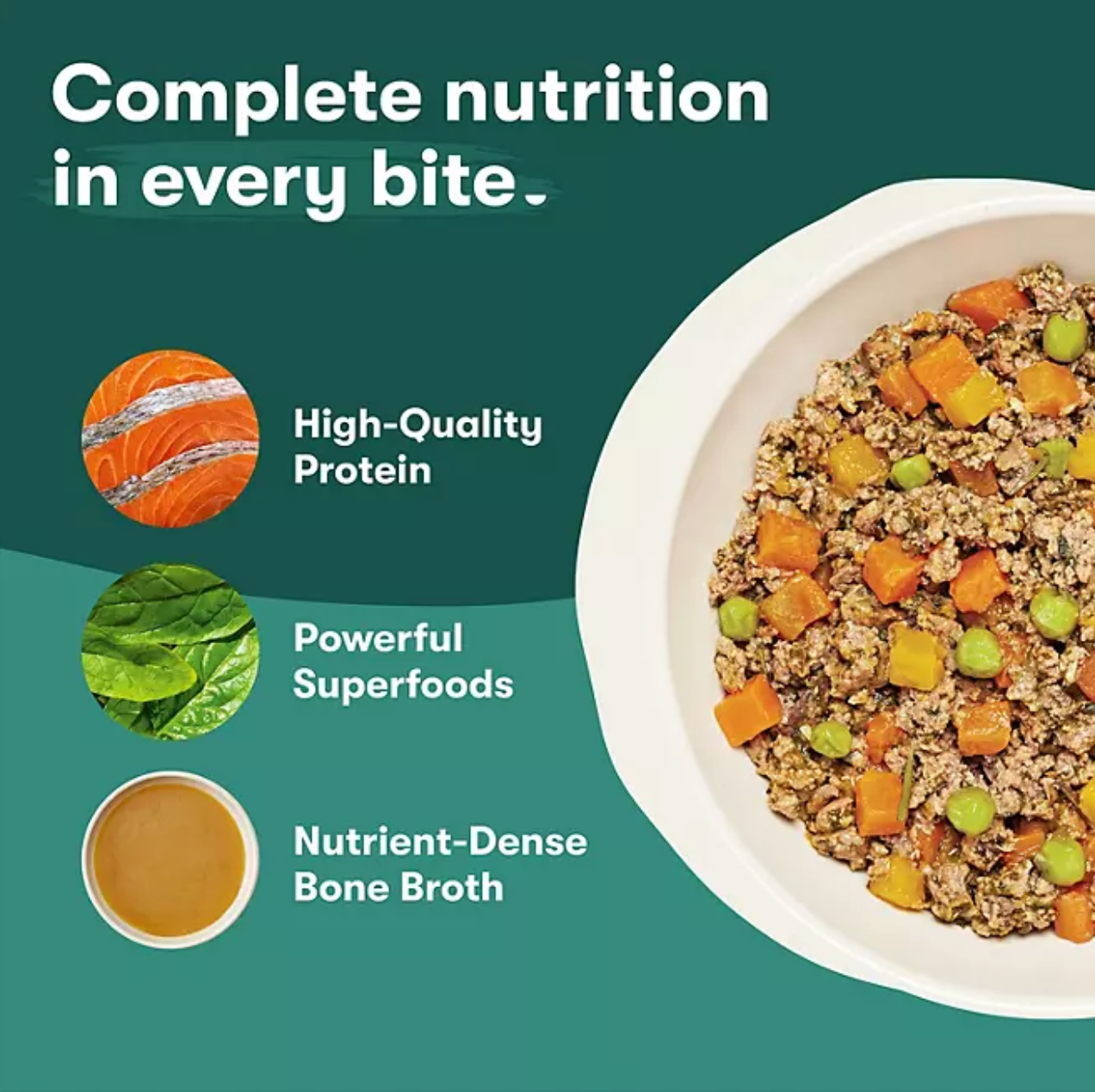 Complete nutrition in every bite.

High-Quality Protein

Powerful Superfoods

Nutrient-Dense Bone Broth